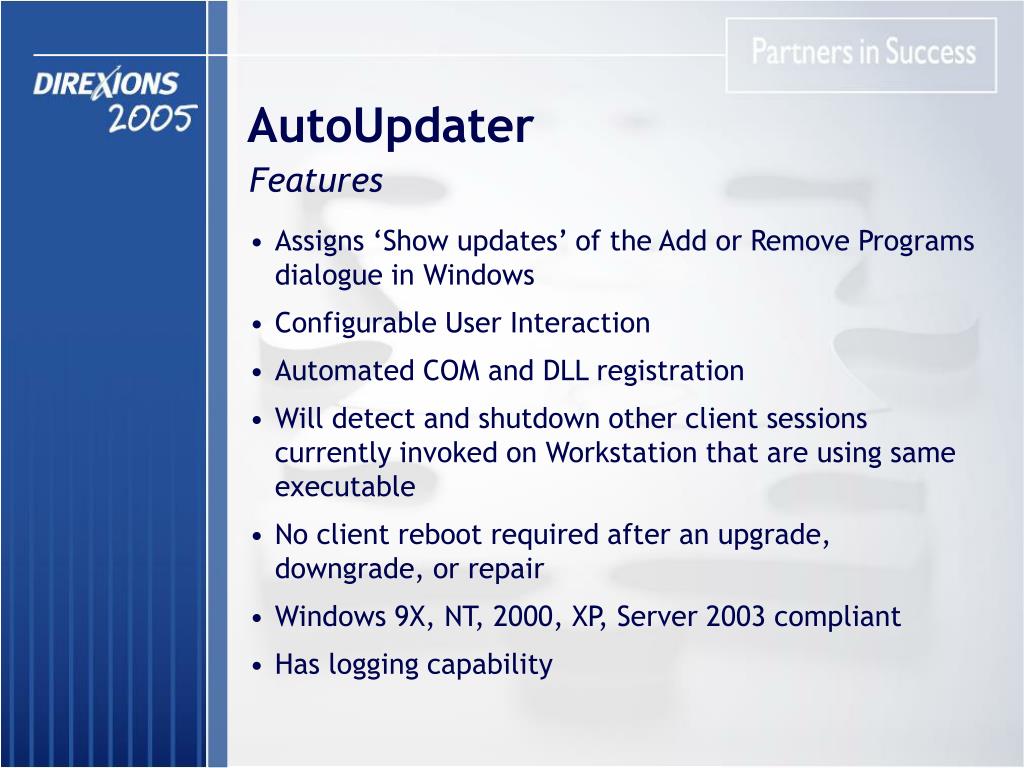 DIREXIONS 2005

Partners in Success

AutoUpdater

Features

• Assigns ‘Show updates’ of the Add or Remove Programs dialogue in Windows
• Configurable User Interaction
• Automated COM and DLL registration
• Will detect and shutdown other client sessions currently invoked on Workstation that are using same executable
• No client reboot required after an upgrade, downgrade, or repair
• Windows 9X, NT, 2000, XP, Server 2003 compliant
• Has logging capability